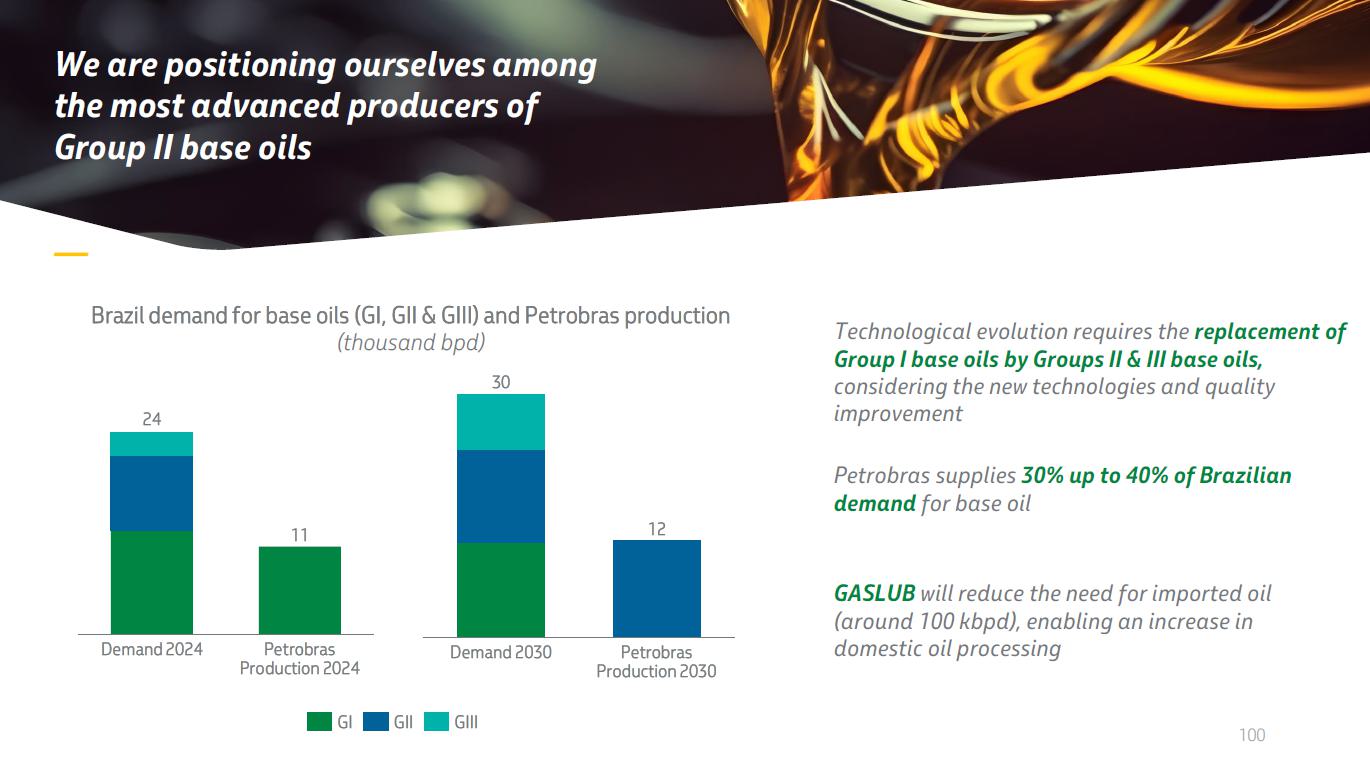 We are positioning ourselves among the most advanced producers of Group II base oils

Brazil demand for base oils (GI, GII & GIII) and Petrobras production
(thousand bpd)

24
11
Demand 2024
Petrobras Production 2024

30
12
Demand 2030
Petrobras Production 2030

GI GII GIII

Technological evolution requires the replacement of Group I base oils by Groups II & III base oils, considering the new technologies and quality improvement

Petrobras supplies 30% up to 40% of Brazilian demand for base oil

GASLUB will reduce the need for imported oil (around 100 kbpd), enabling an increase in domestic oil processing

100